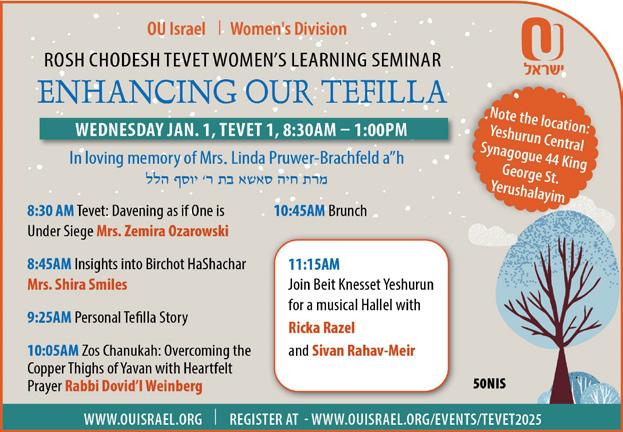 OU Israel | Women's Division

ישראל

ROSH CHODESH TEVET WOMEN'S LEARNING SEMINAR

ENHANCING OUR TEFILLA

WEDNESDAY JAN. 1, TEVET 1, 8:30AM – 1:00PM

In loving memory of Mrs. Linda Pruwer-Brachfeld a"h

מרת חיה סאשא בת ר' יוסף הלל

Note the location: Yeshurun Central Synagogue 44 King George St. Yerushalayim

8:30 AM Tevet: Davening as if One is Under Siege Mrs. Zemira Ozarowski

8:45AM Insights into Birchot HaShachar Mrs. Shira Smiles

9:25AM Personal Tefilla Story

10:05AM Zos Chanukah: Overcoming the Copper Thighs of Yavan with Heartfelt Prayer Rabbi Dovid'l Weinberg

10:45AM Brunch

11:15AM
Join Beit Knesset Yeshurun for a musical Hallel with Ricka Razel and Sivan Rahav-Meir

50NIS

WWW.OUISRAEL.ORG | REGISTER AT - WWW.OUISRAEL.ORG/EVENTS/TEVET2025